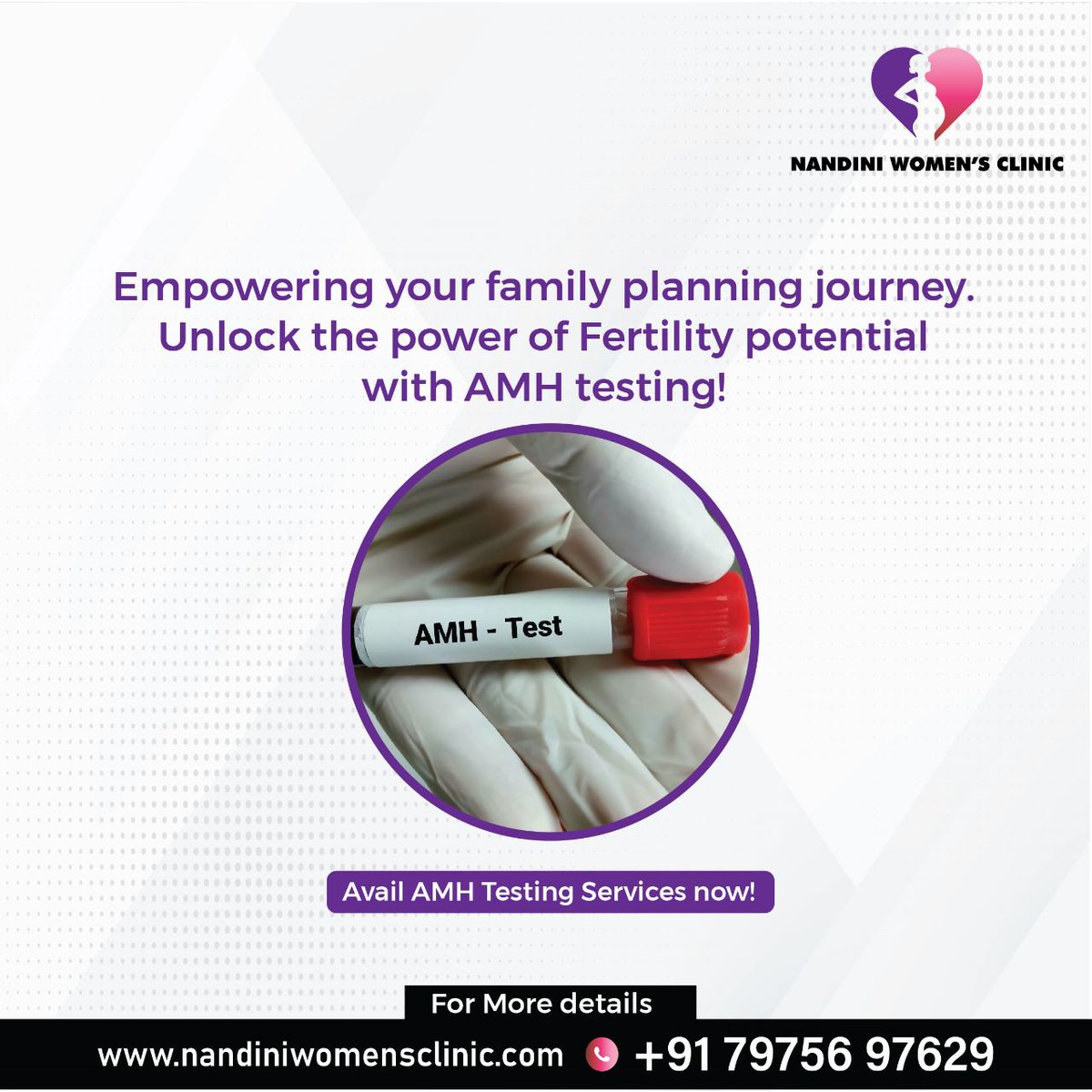 NANDINI WOMEN'S CLINIC

Empowering your family planning journey. Unlock the power of Fertility potential with AMH testing!

AMH - Test

Avail AMH Testing Services now!

For More details

www.nandiniwomensclinic.com +91 79756 97629